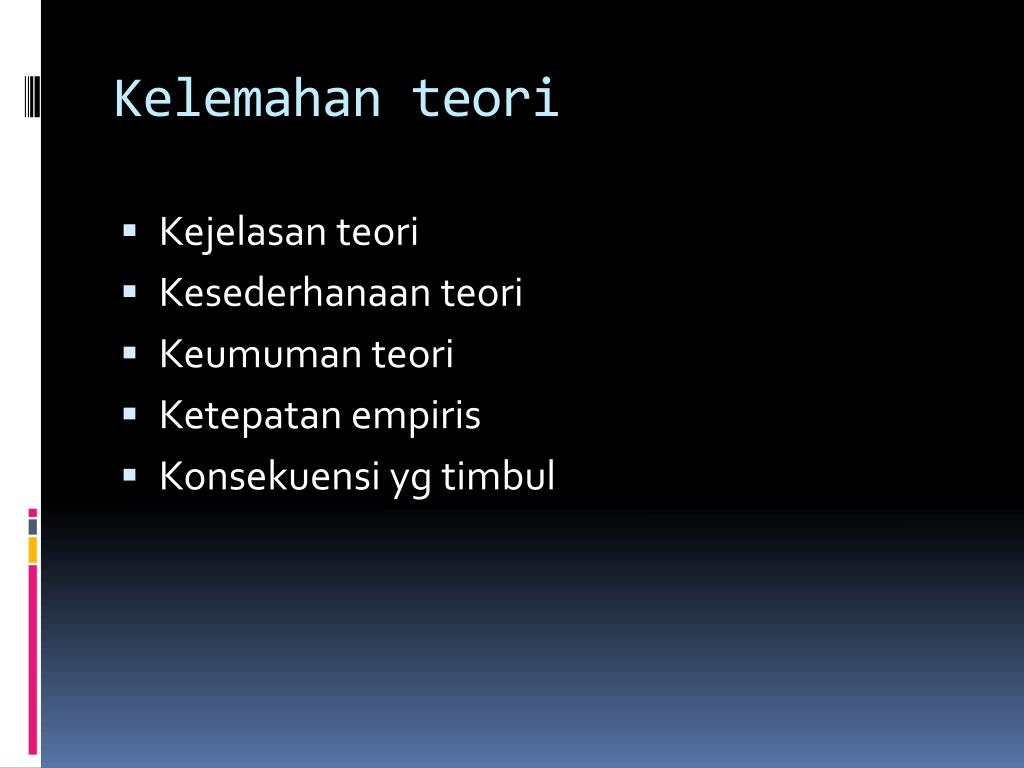 Kelemahan teori

- Kejelasan teori
- Kesederhanaan teori
- Keumuman teori
- Ketepatan empiris
- Konsekuensi yg timbul